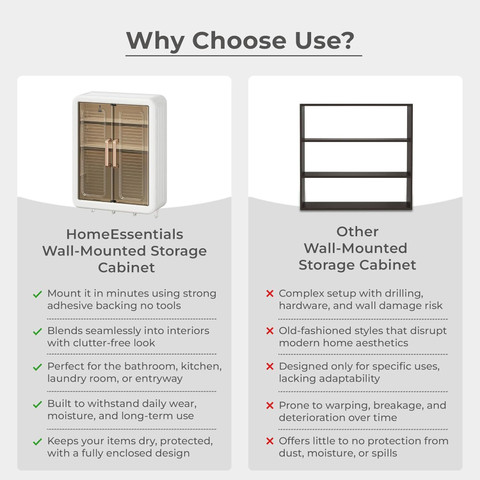 Why Choose Use?

HomeEssentials Wall-Mounted Storage Cabinet

✓ Mount it in minutes using strong adhesive backing no tools

✓ Blends seamlessly into interiors with clutter-free look

✓ Perfect for the bathroom, kitchen, laundry room, or entryway

✓ Built to withstand daily wear, moisture, and long-term use

✓ Keeps your items dry, protected, with a fully enclosed design

Other Wall-Mounted Storage Cabinet

✗ Complex setup with drilling, hardware, and wall damage risk

✗ Old-fashioned styles that disrupt modern home aesthetics

✗ Designed only for specific uses, lacking adaptability

✗ Prone to warping, breakage, and deterioration over time

✗ Offers little to no protection from dust, moisture, or spills